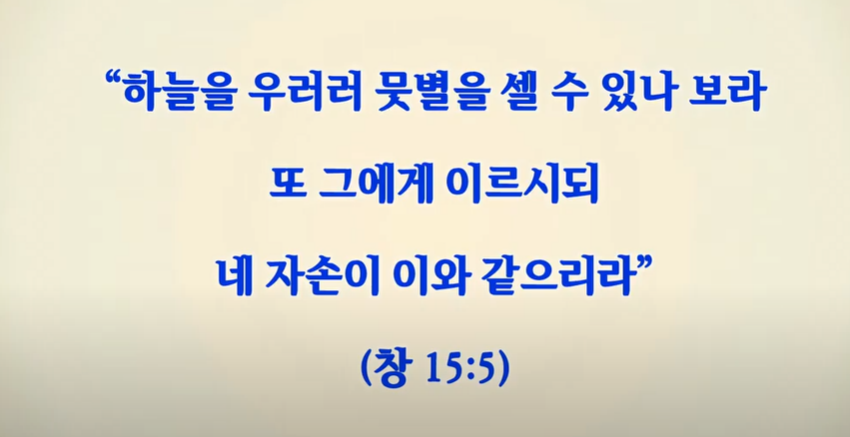 “하늘을 우러러 뭇별을 셀 수 있나 보라
또 그에게 이르시되
네 자손이 이와 같으리라”

(창 15:5)